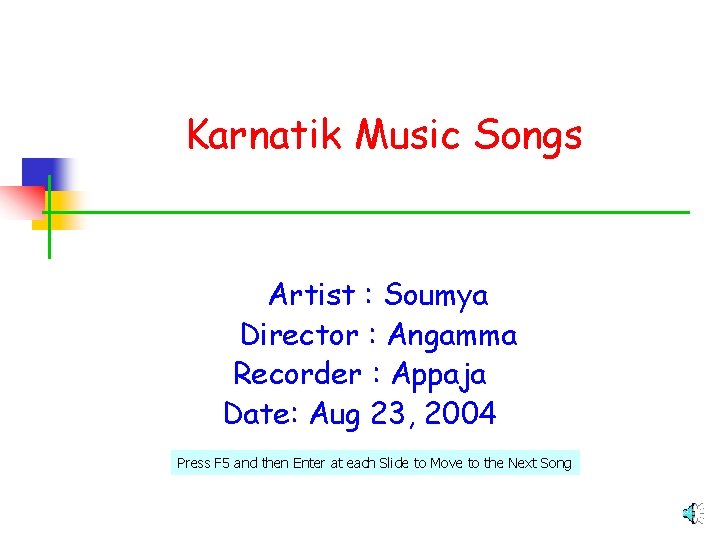 Karnatik Music Songs

Artist : Soumya
Director : Angamma
Recorder : Appaja
Date: Aug 23, 2004

Press F5 and then Enter at each Slide to Move to the Next Song